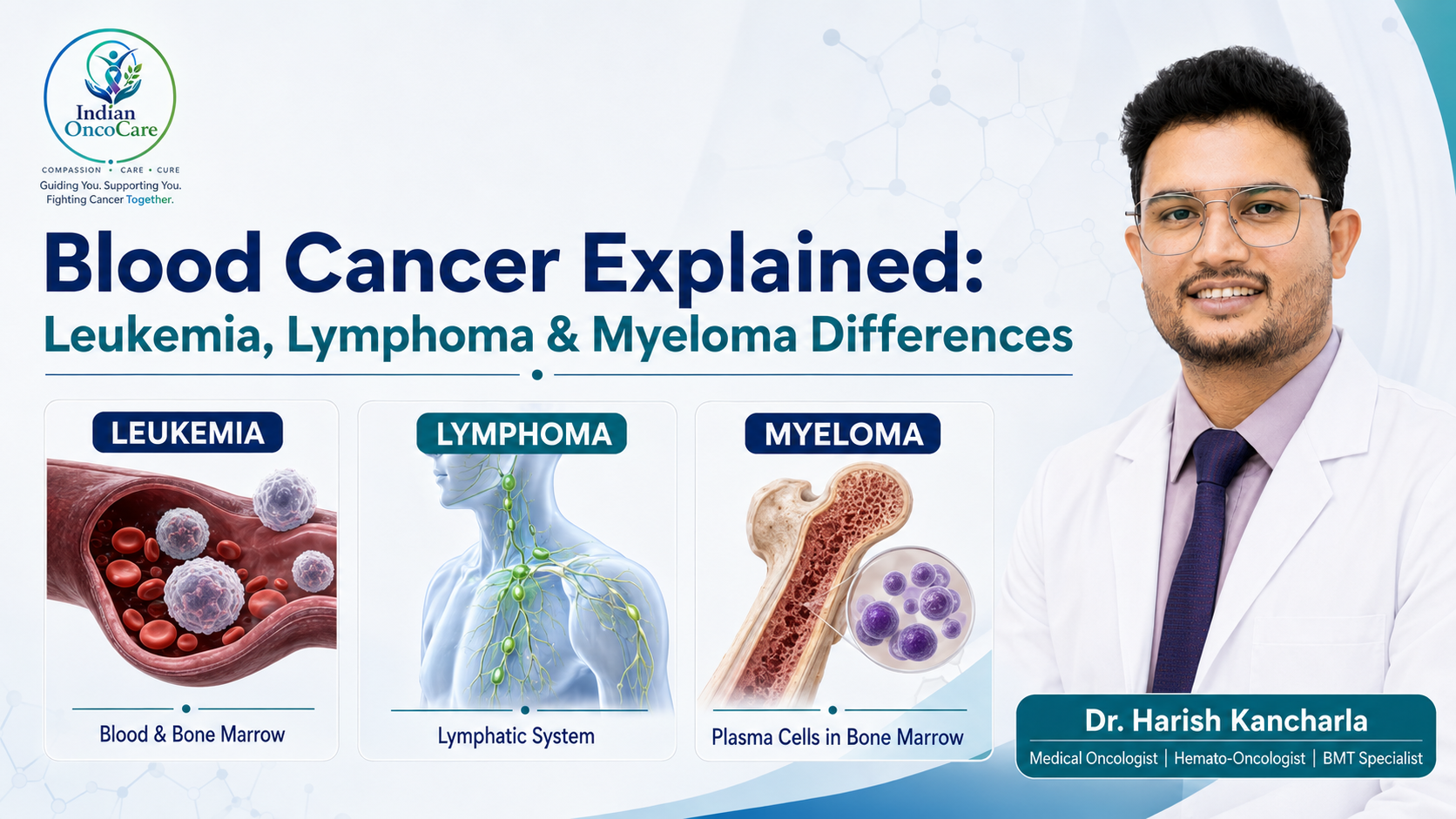 Indian OncoCare

COMPASSION • CARE • CURE

Guiding You. Supporting You. Fighting Cancer Together.

Blood Cancer Explained:
Leukemia, Lymphoma & Myeloma Differences

LEUKEMIA

Blood & Bone Marrow

LYMPHOMA

Lymphatic System

MYELOMA

Plasma Cells in Bone Marrow

Dr. Harish Kancharla

Medical Oncologist | Hemato-Oncologist | BMT Specialist